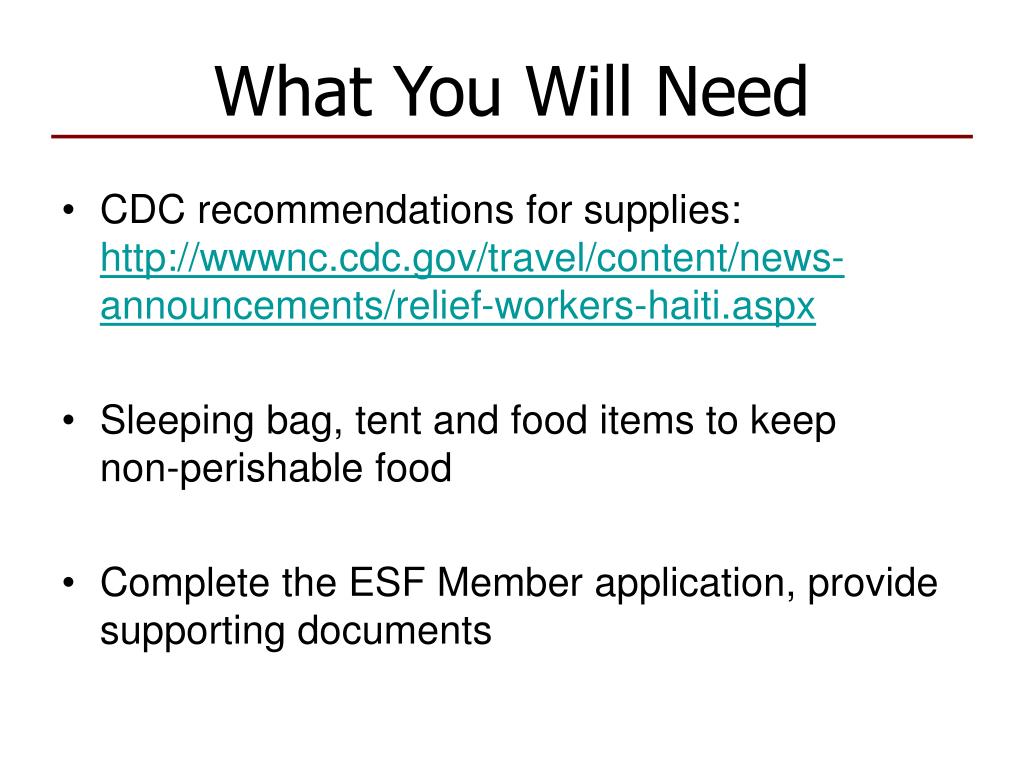 What You Will Need

• CDC recommendations for supplies: http://wwwnc.cdc.gov/travel/content/news-announcements/relief-workers-haiti.aspx

• Sleeping bag, tent and food items to keep non-perishable food

• Complete the ESF Member application, provide supporting documents